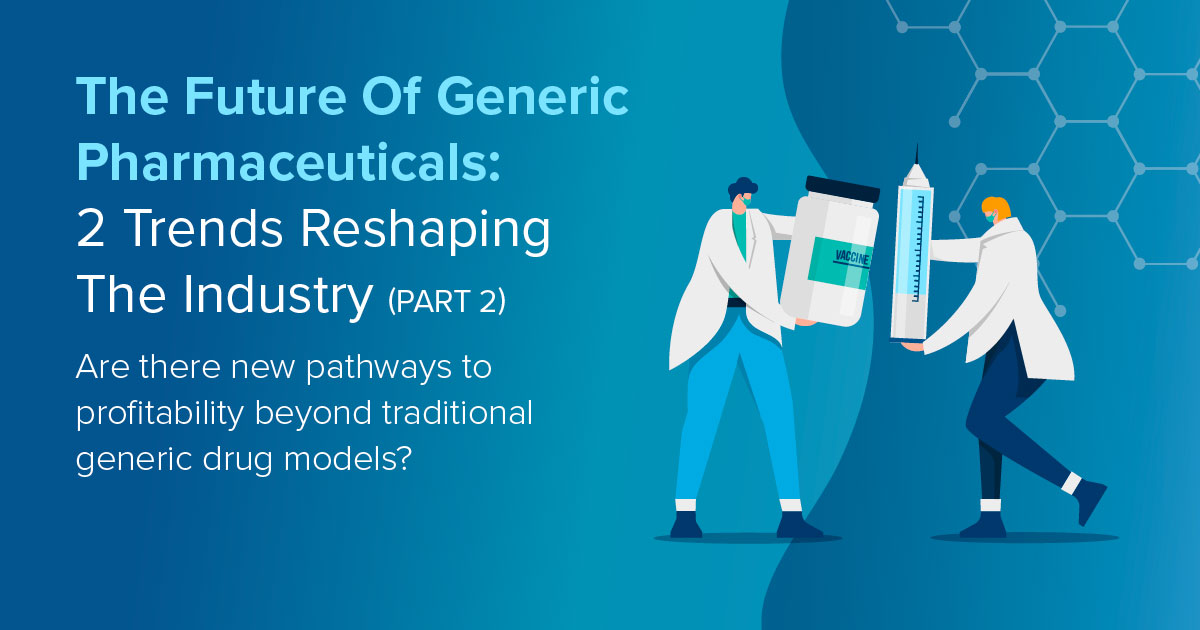 The Future Of Generic Pharmaceuticals: 2 Trends Reshaping The Industry (PART 2)

Are there new pathways to profitability beyond traditional generic drug models?

VACCINE